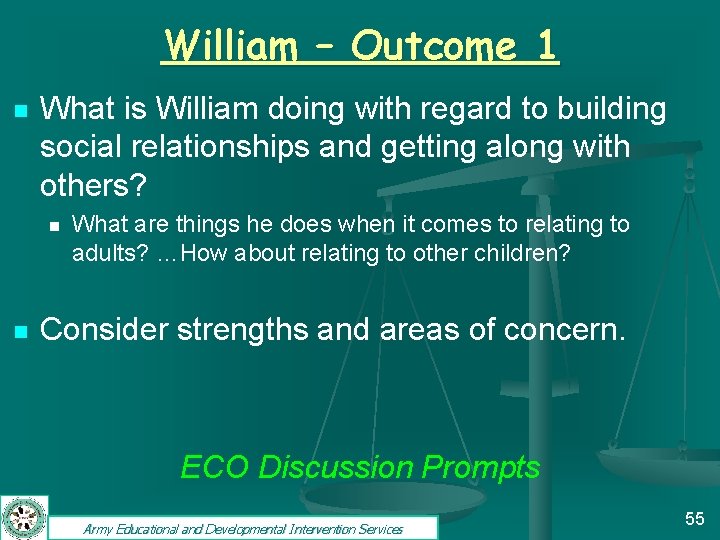 William – Outcome 1

What is William doing with regard to building social relationships and getting along with others?

What are things he does when it comes to relating to adults? …How about relating to other children?

Consider strengths and areas of concern.

ECO Discussion Prompts

Army Educational and Developmental Intervention Services

55